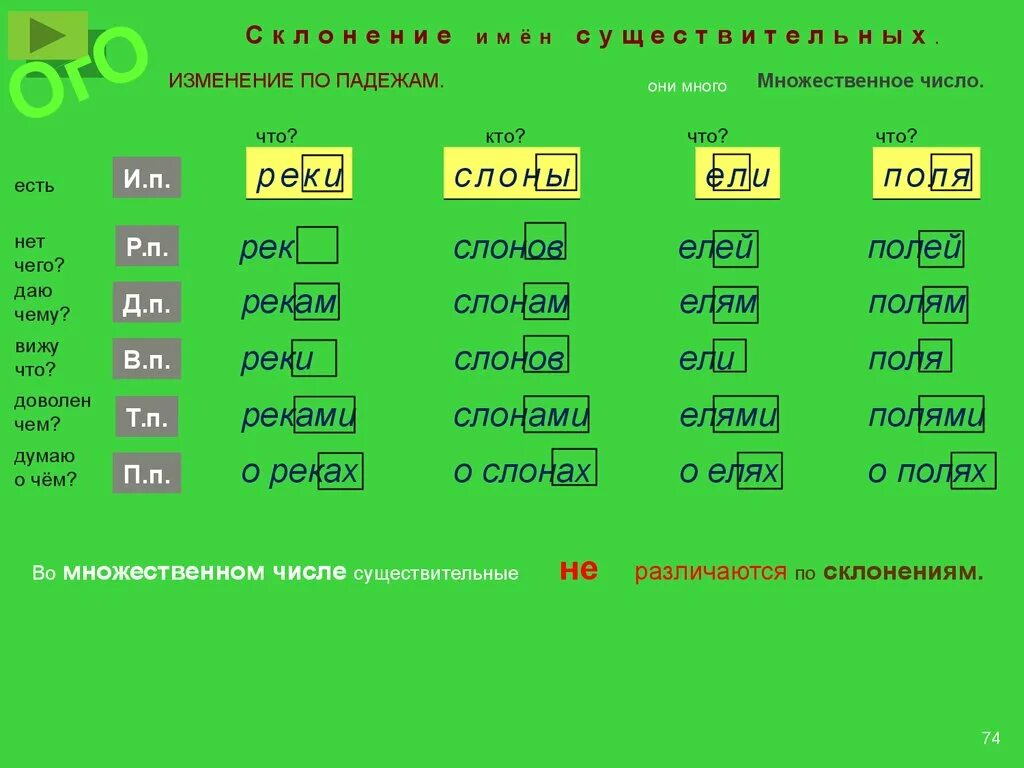 ОГО

Склонение имён существительных.

ИЗМЕНЕНИЕ ПО ПАДЕЖАМ.

они много

Множественное число.

| | | что? | кто? | что? | что? |
|---|---|---|---|---|---|
| есть | И.п. | реки | слоны | ели | поля |
| нет чего? | Р.п. | рек | слонов | елей | полей |
| даю чему? | Д.п. | рекам | слонам | елям | полям |
| вижу что? | В.п. | реки | слонов | ели | поля |
| доволен чем? | Т.п. | реками | слонами | елями | полями |
| думаю о чём? | П.п. | о реках | о слонах | о елях | о полях |

Во множественном числе существительные не различаются по склонениям.

74